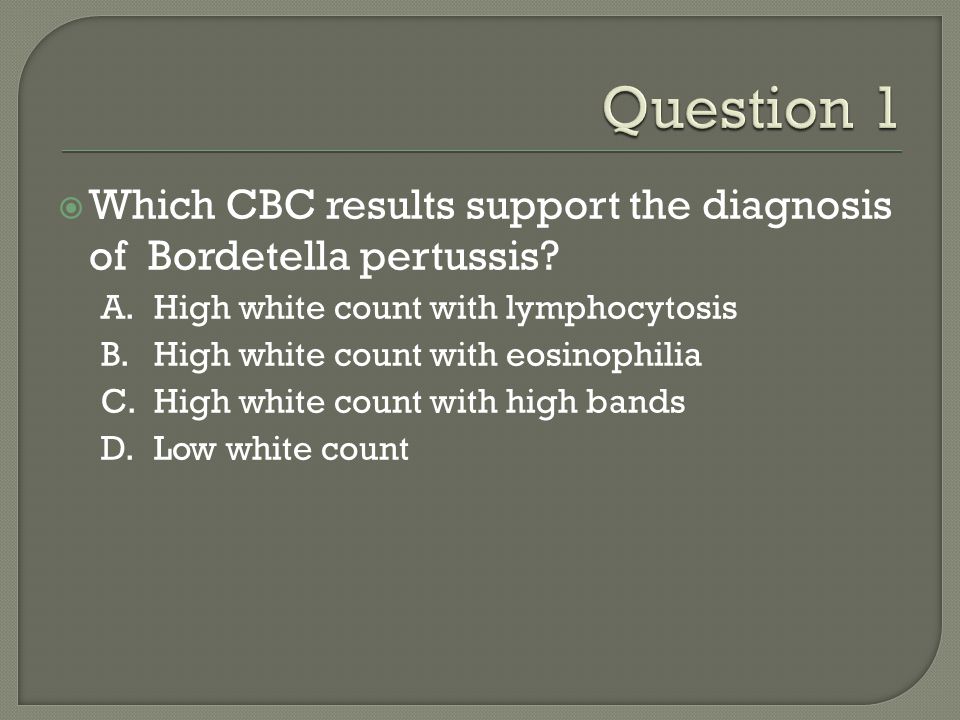 Question 1

Which CBC results support the diagnosis of Bordetella pertussis?

A. High white count with lymphocytosis
B. High white count with eosinophilia
C. High white count with high bands
D. Low white count